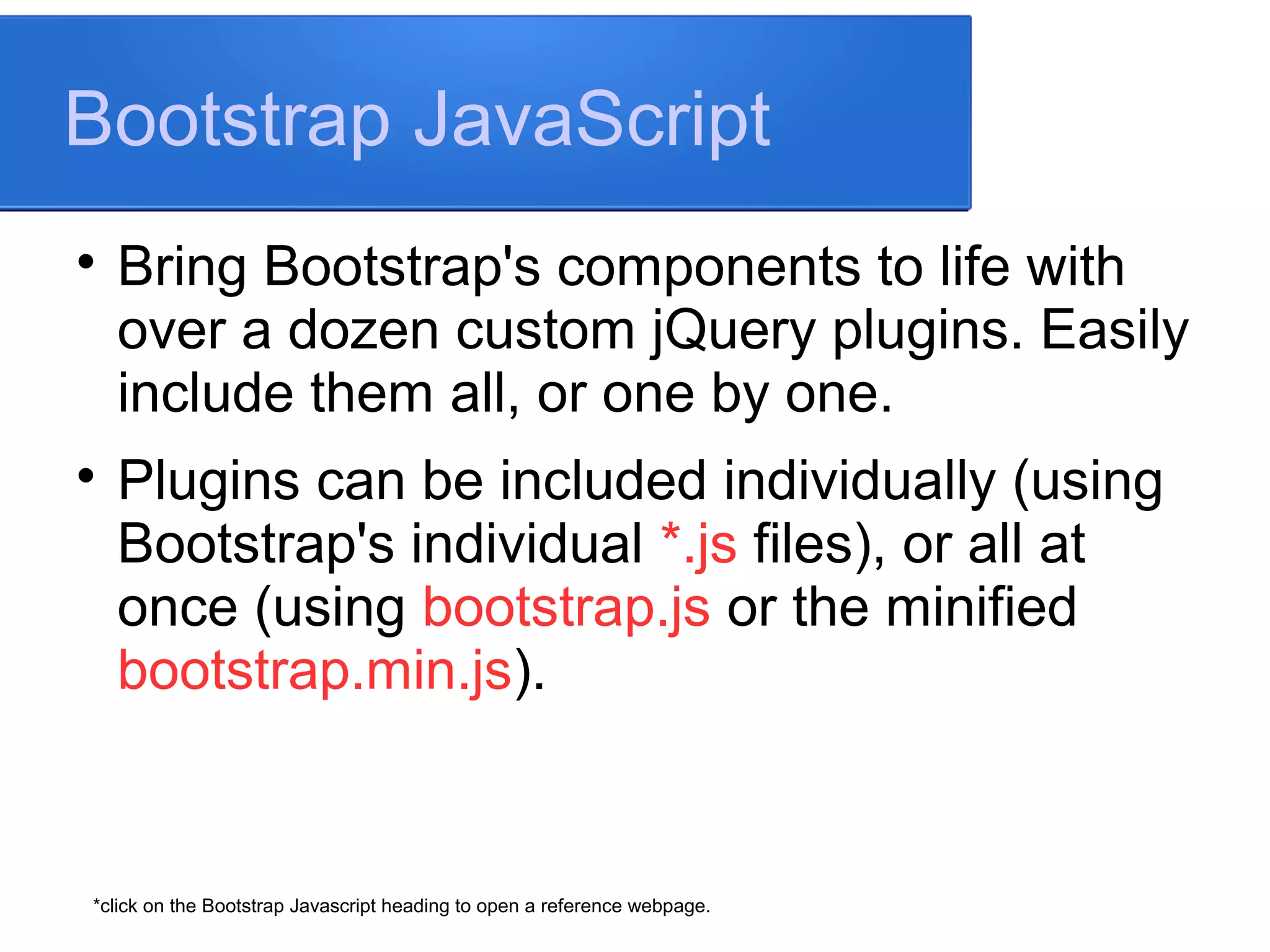 Bootstrap JavaScript

• Bring Bootstrap's components to life with over a dozen custom jQuery plugins. Easily include them all, or one by one.

• Plugins can be included individually (using Bootstrap's individual *.js files), or all at once (using bootstrap.js or the minified bootstrap.min.js).

*click on the Bootstrap Javascript heading to open a reference webpage.